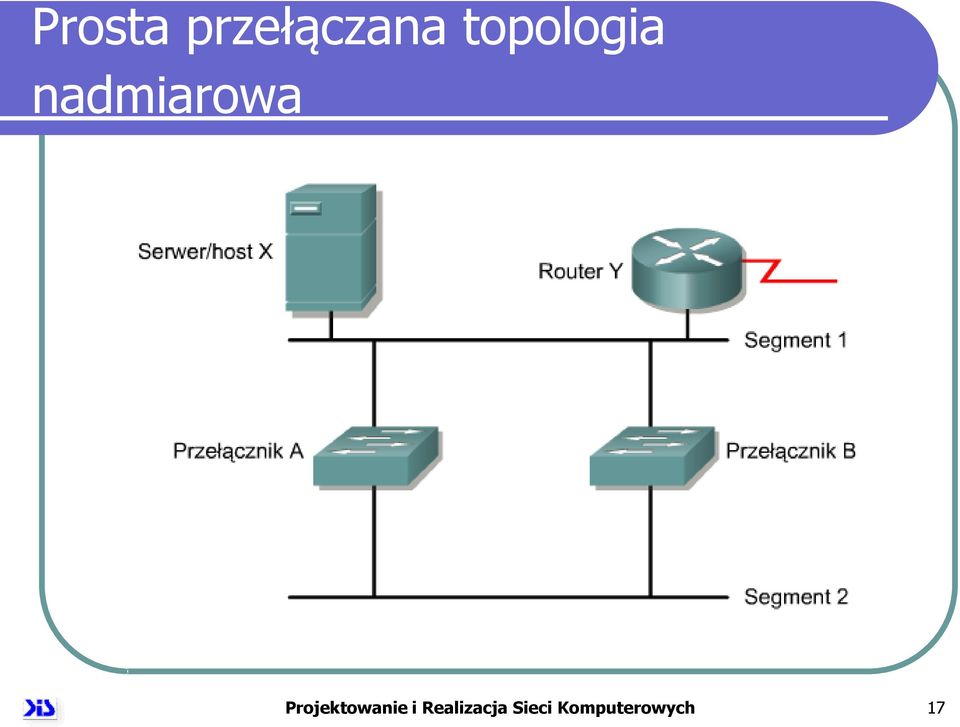 Prosta przełączana topologia nadmiarowa

Serwer/host X

Router Y

Segment 1

Przełącznik A

Przełącznik B

Segment 2

Projektowanie i Realizacja Sieci Komputerowych

17